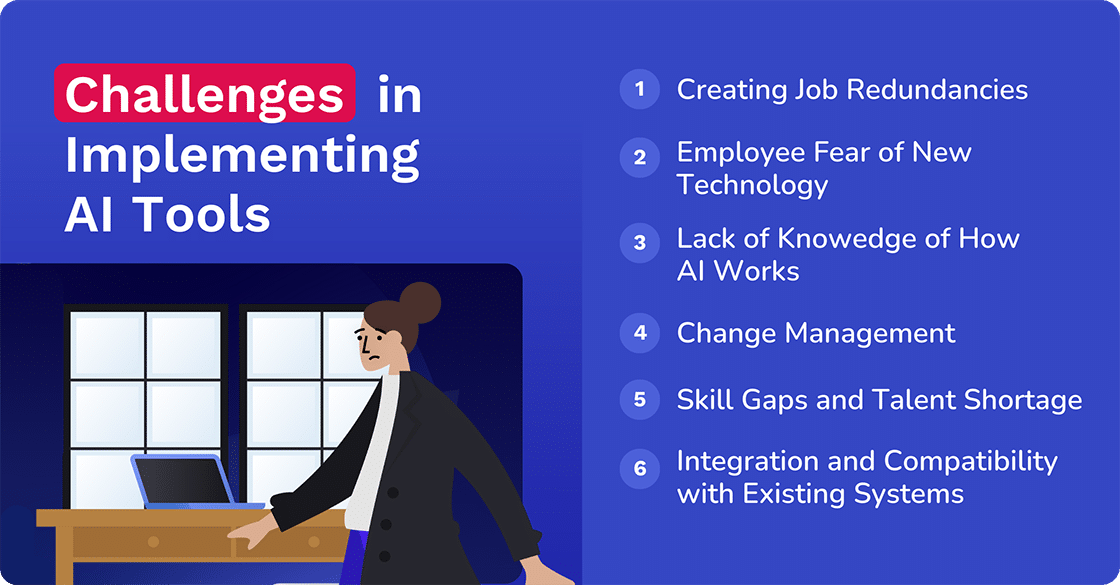 Challenges in Implementing AI Tools

1 Creating Job Redundancies

2 Employee Fear of New Technology

3 Lack of Knowedge of How AI Works

4 Change Management

5 Skill Gaps and Talent Shortage

6 Integration and Compatibility with Existing Systems